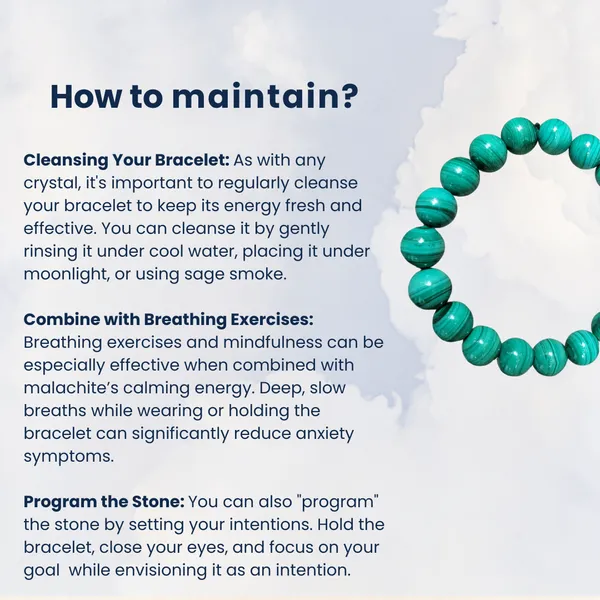 How to maintain?

Cleansing Your Bracelet: As with any crystal, it's important to regularly cleanse your bracelet to keep its energy fresh and effective. You can cleanse it by gently rinsing it under cool water, placing it under moonlight, or using sage smoke.

Combine with Breathing Exercises: Breathing exercises and mindfulness can be especially effective when combined with malachite's calming energy. Deep, slow breaths while wearing or holding the bracelet can significantly reduce anxiety symptoms.

Program the Stone: You can also "program" the stone by setting your intentions. Hold the bracelet, close your eyes, and focus on your goal while envisioning it as an intention.